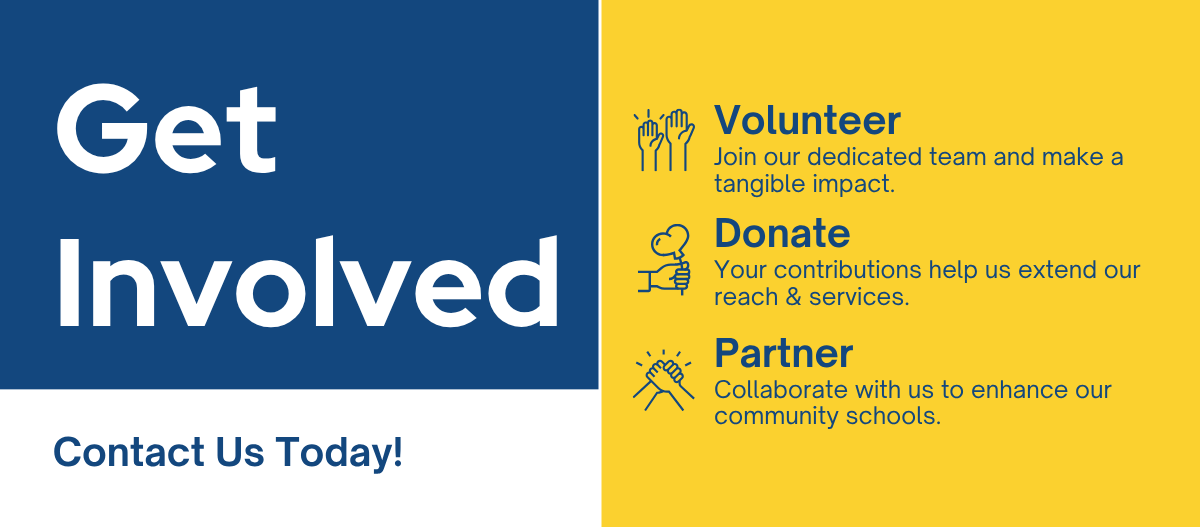 Get Involved

Contact Us Today!

Volunteer
Join our dedicated team and make a tangible impact.

Donate
Your contributions help us extend our reach & services.

Partner
Collaborate with us to enhance our community schools.